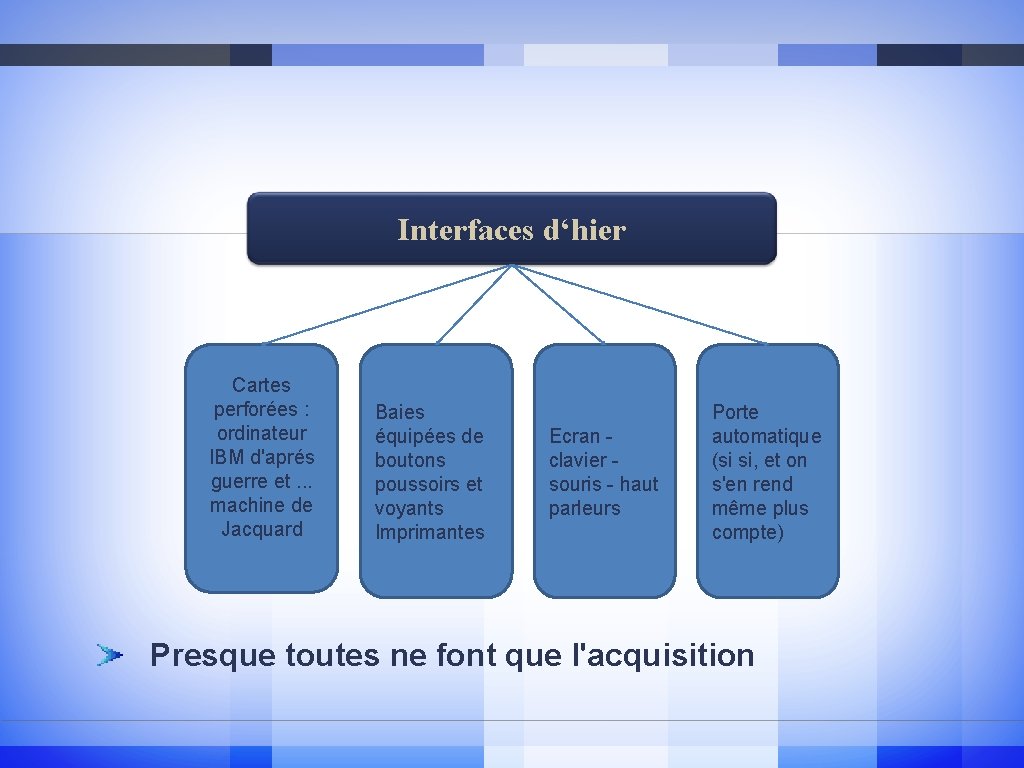 Interfaces d‘hier

Cartes perforées : ordinateur IBM d'aprés guerre et ... machine de Jacquard

Baies équipées de boutons poussoirs et voyants Imprimantes

Ecran - clavier - souris - haut parleurs

Porte automatique (si si, et on s'en rend même plus compte)

Presque toutes ne font que l'acquisition